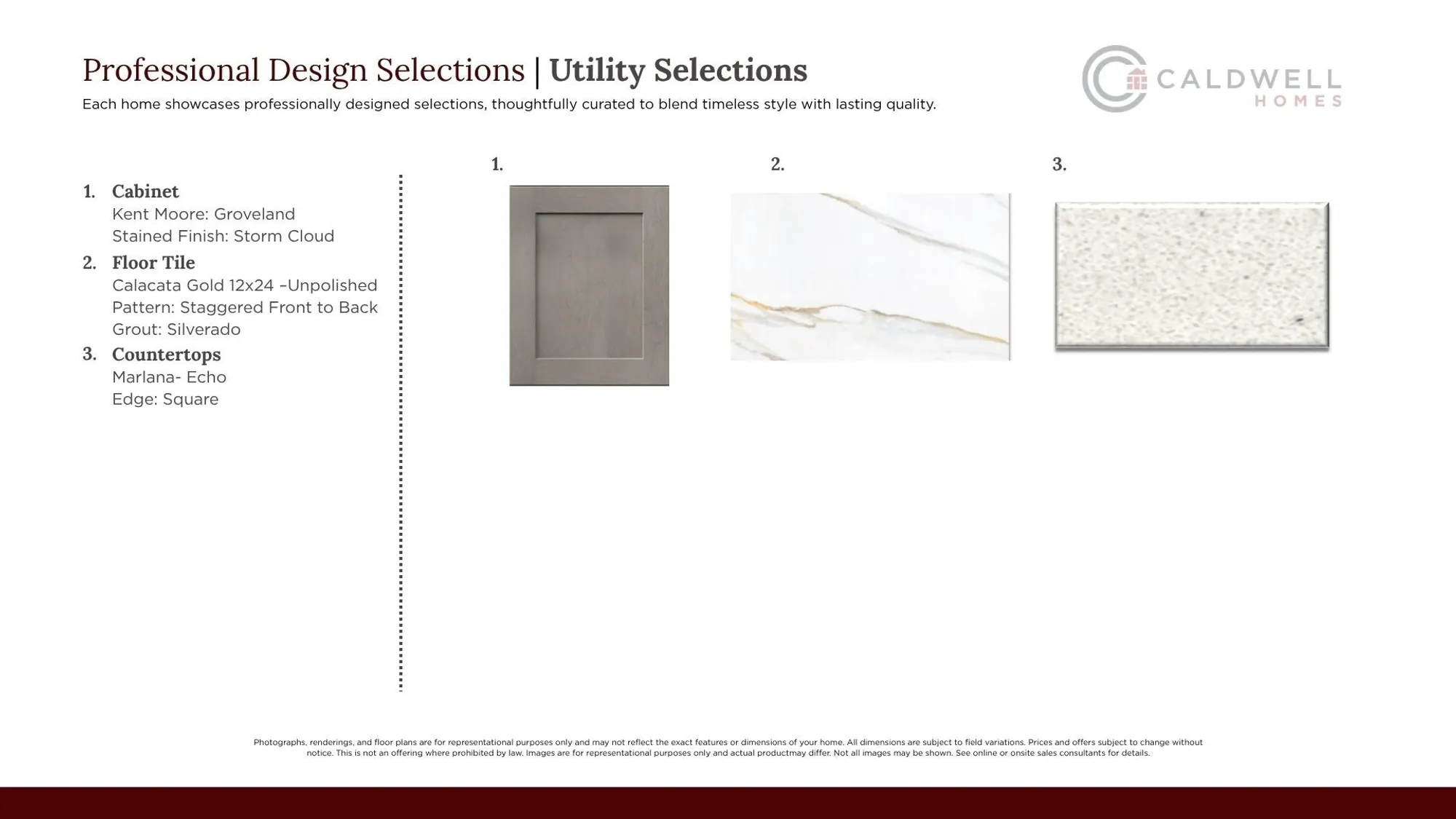 Professional Design Selections | Utility Selections

Each home showcases professionally designed selections, thoughtfully curated to blend timeless style with lasting quality.

CALDWELL HOMES

1. Cabinet
Kent Moore: Groveland
Stained Finish: Storm Cloud

2. Floor Tile
Calacata Gold 12x24 –Unpolished
Pattern: Staggered Front to Back
Grout: Silverado

3. Countertops
Marlana- Echo
Edge: Square

1.

2.

3.

Photographs, renderings, and floor plans are for representational purposes only and may not reflect the exact features or dimensions of your home. All dimensions are subject to field variations. Prices and offers subject to change without notice. This is not an offering where prohibited by law. Images are for representational purposes only and actual productmay differ. Not all images may be shown. See online or onsite sales consultants for details.